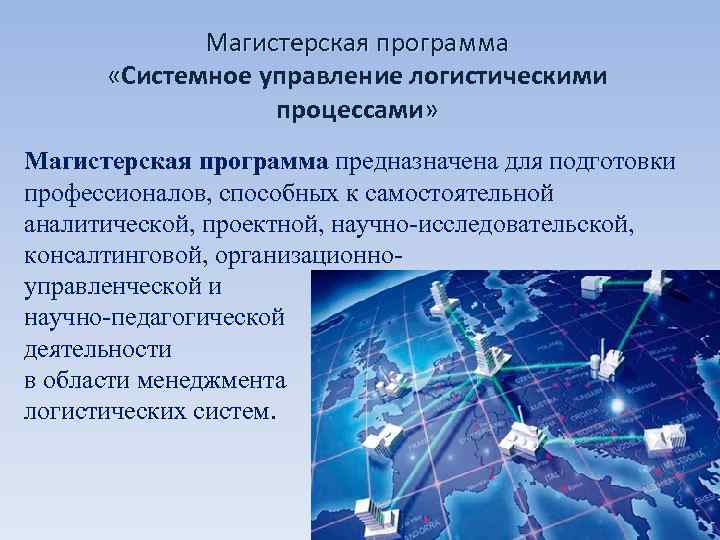 Магистерская программа «Системное управление логистическими процессами»

Магистерская программа предназначена для подготовки профессионалов, способных к самостоятельной аналитической, проектной, научно-исследовательской, консалтинговой, организационно-управленческой и научно-педагогической деятельности в области менеджмента логистических систем.